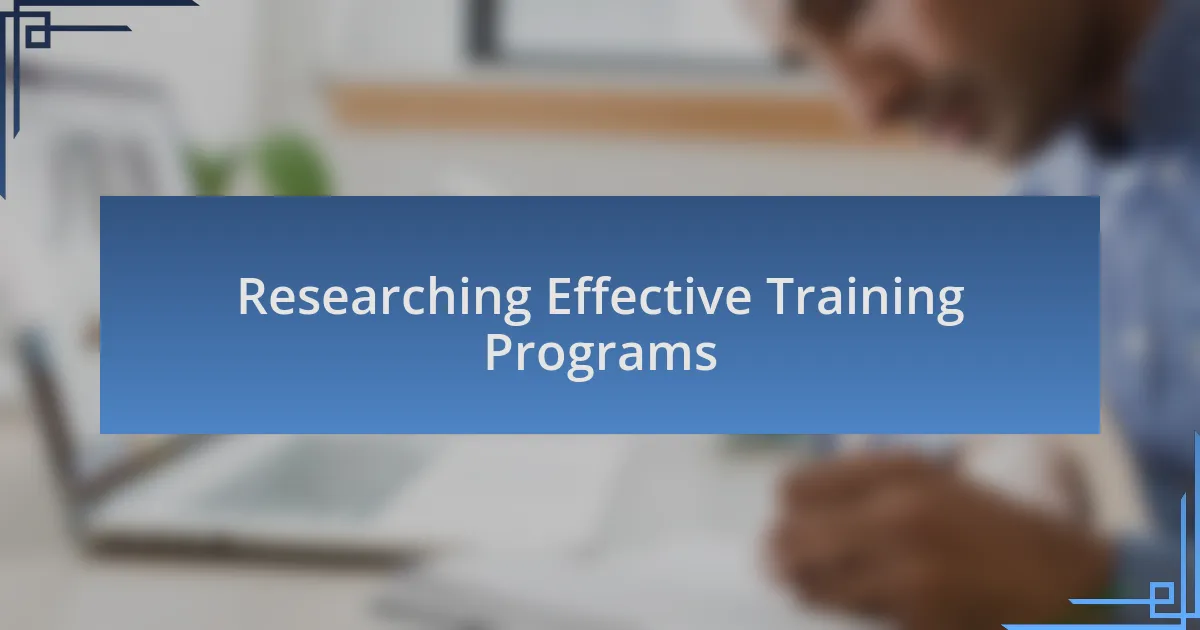 Researching Effective Training Programs